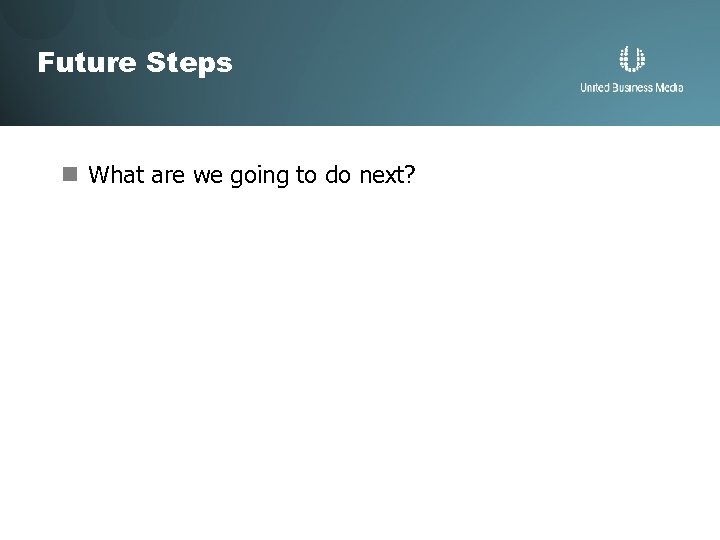 Future Steps

United Business Media

What are we going to do next?